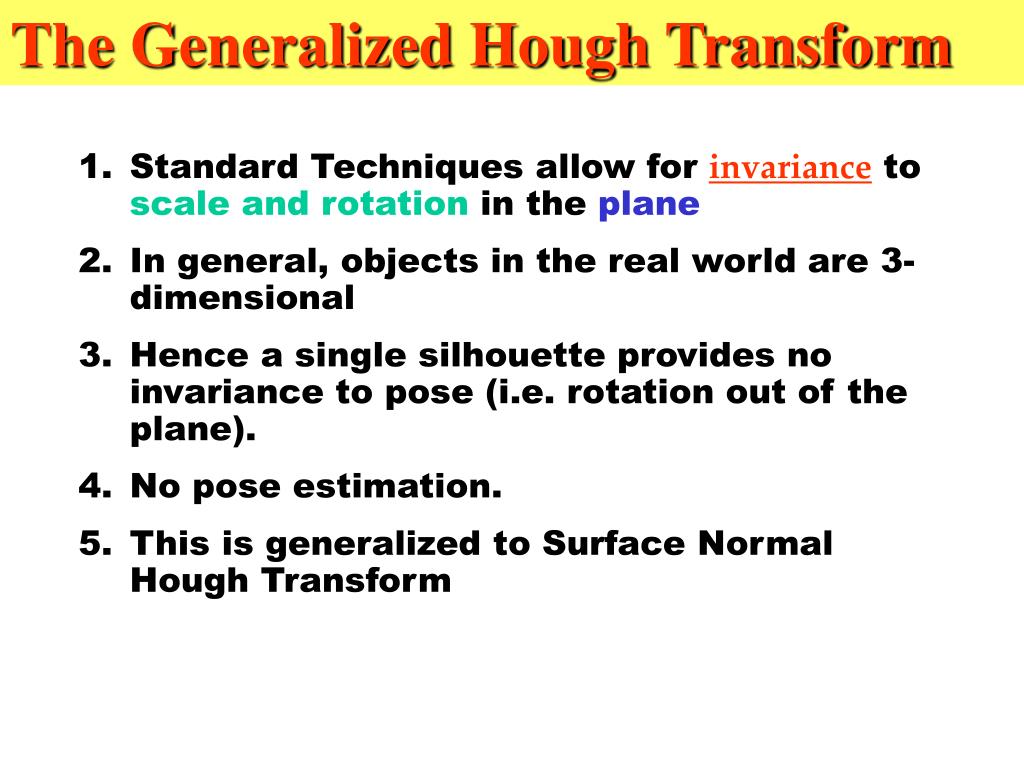 The Generalized Hough Transform

1. Standard Techniques allow for invariance to scale and rotation in the plane

2. In general, objects in the real world are 3-dimensional

3. Hence a single silhouette provides no invariance to pose (i.e. rotation out of the plane).

4. No pose estimation.

5. This is generalized to Surface Normal Hough Transform